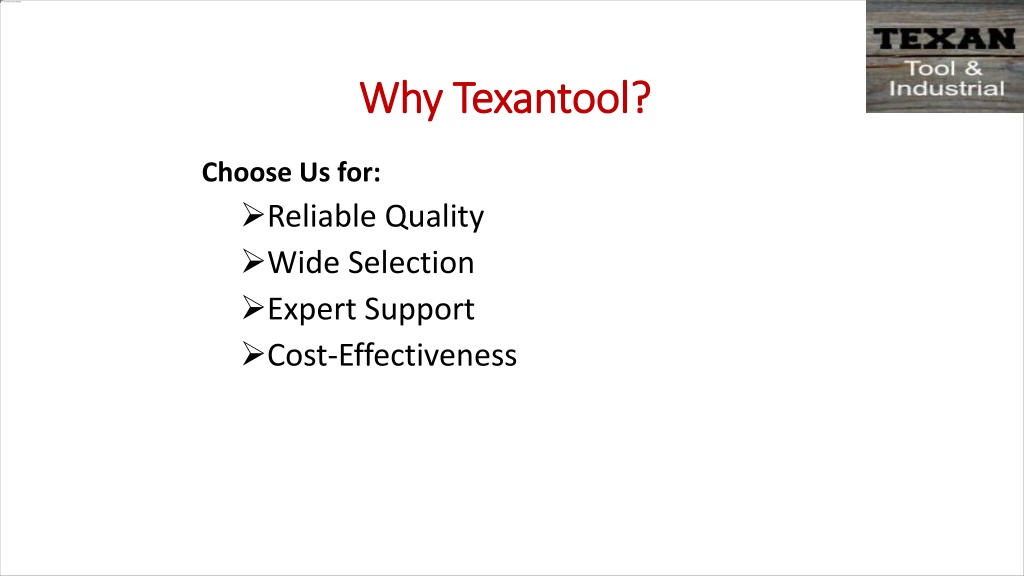 TEXAN
Tool &
Industrial

Why Texantool?

Choose Us for:

➢Reliable Quality
➢Wide Selection
➢Expert Support
➢Cost-Effectiveness